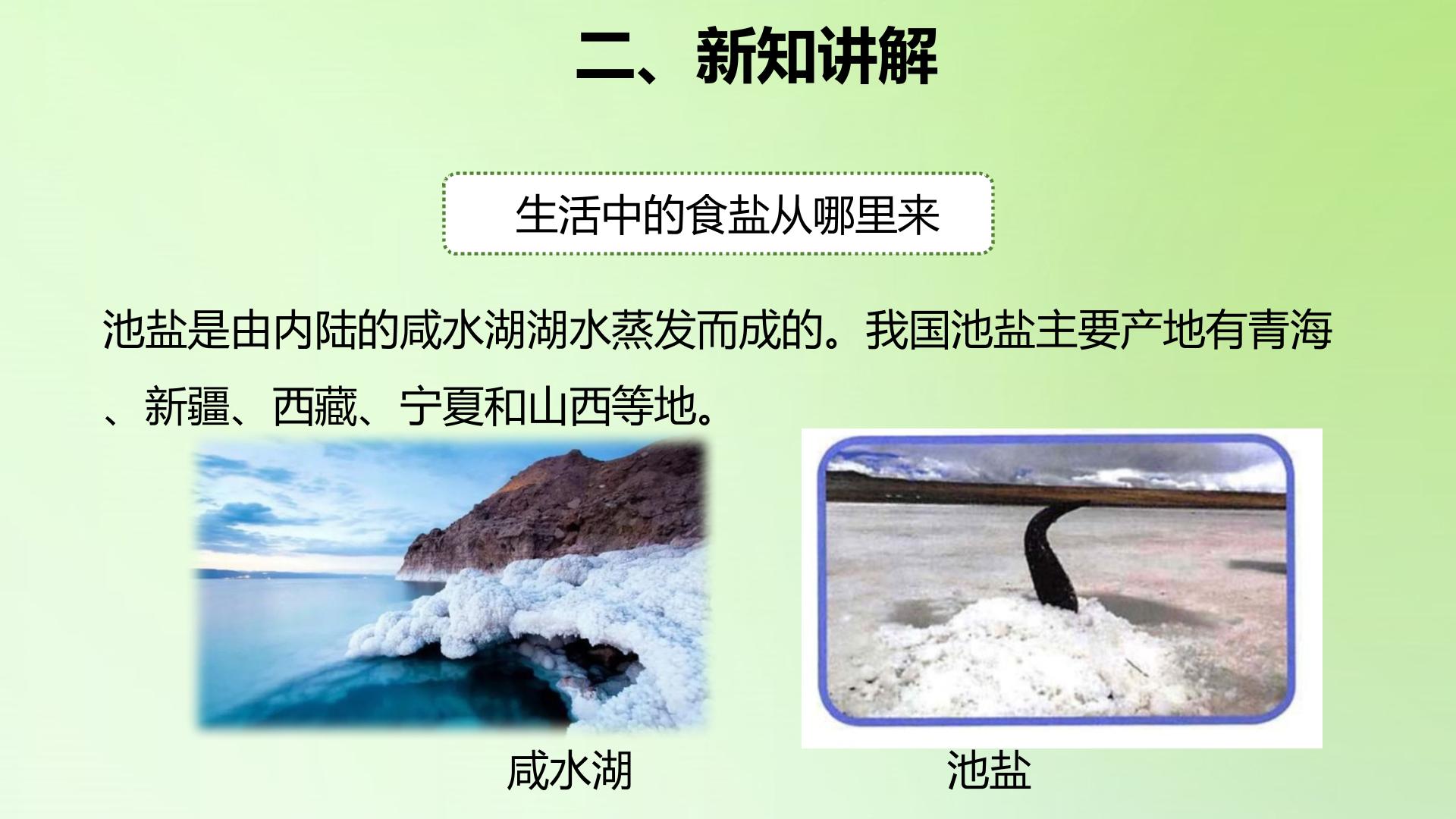 二、新知讲解

生活中的食盐从哪里来

池盐是由内陆的咸水湖湖水蒸发而成的。我国池盐主要产地有青海、新疆、西藏、宁夏和山西等地。

咸水湖

池盐